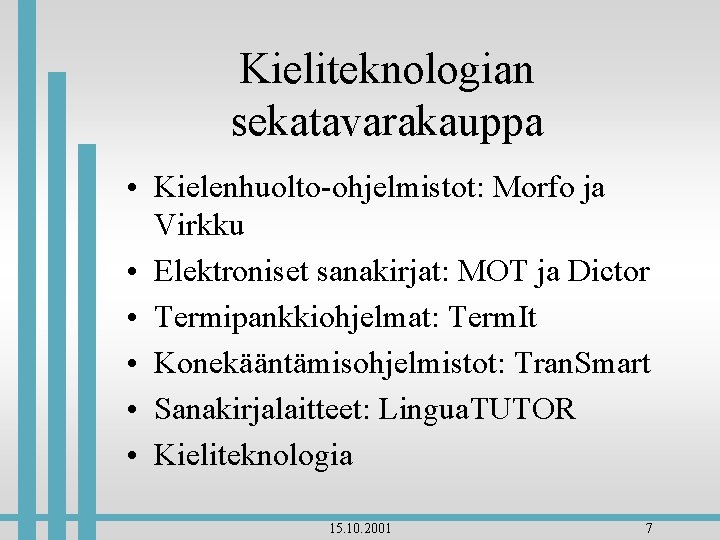 Kieliteknologian sekatavarakauppa

• Kielenhuolto-ohjelmistot: Morfo ja Virkku
• Elektroniset sanakirjat: MOT ja Dictor
• Termipankkiohjelmat: TermIt
• Konekääntämisohjelmistot: TranSmart
• Sanakirjalaitteet: LinguaTUTOR
• Kieliteknologia

15.10.2001

7